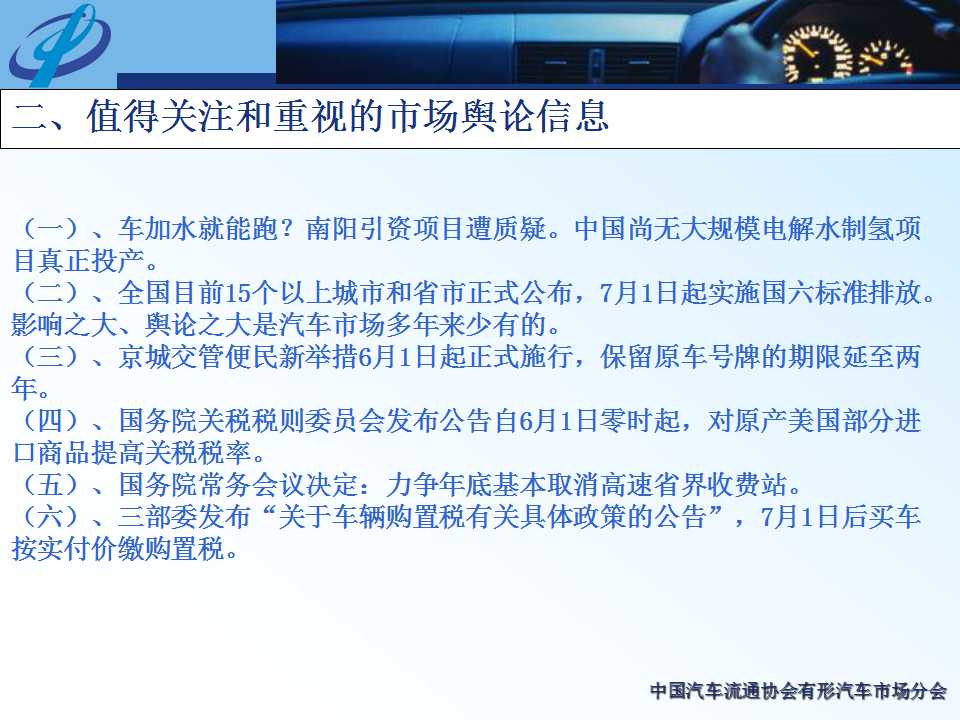 二、值得关注和重视的市场舆论信息

（一）、车加水就能跑？南阳引资项目遭质疑。中国尚无大规模电解水制氢项目真正投产。
（二）、全国目前15个以上城市和省市正式公布，7月1日起实施国六标准排放。影响之大、舆论之大是汽车市场多年来少有的。
（三）、京城交管便民新举措6月1日起正式施行，保留原车号牌的期限延至两年。
（四）、国务院关税税则委员会发布公告自6月1日零时起，对原产美国部分进口商品提高关税税率。
（五）、国务院常务会议决定：力争年底基本取消高速省界收费站。
（六）、三部委发布“关于车辆购置税有关具体政策的公告”，7月1日后买车按实付价缴购置税。

中国汽车流通协会有形汽车市场分会